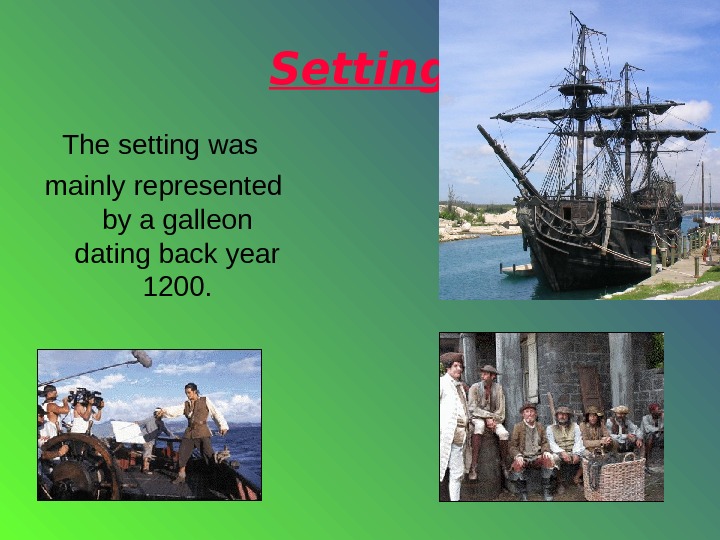 Setting

The setting was mainly represented by a galleon dating back year 1200.